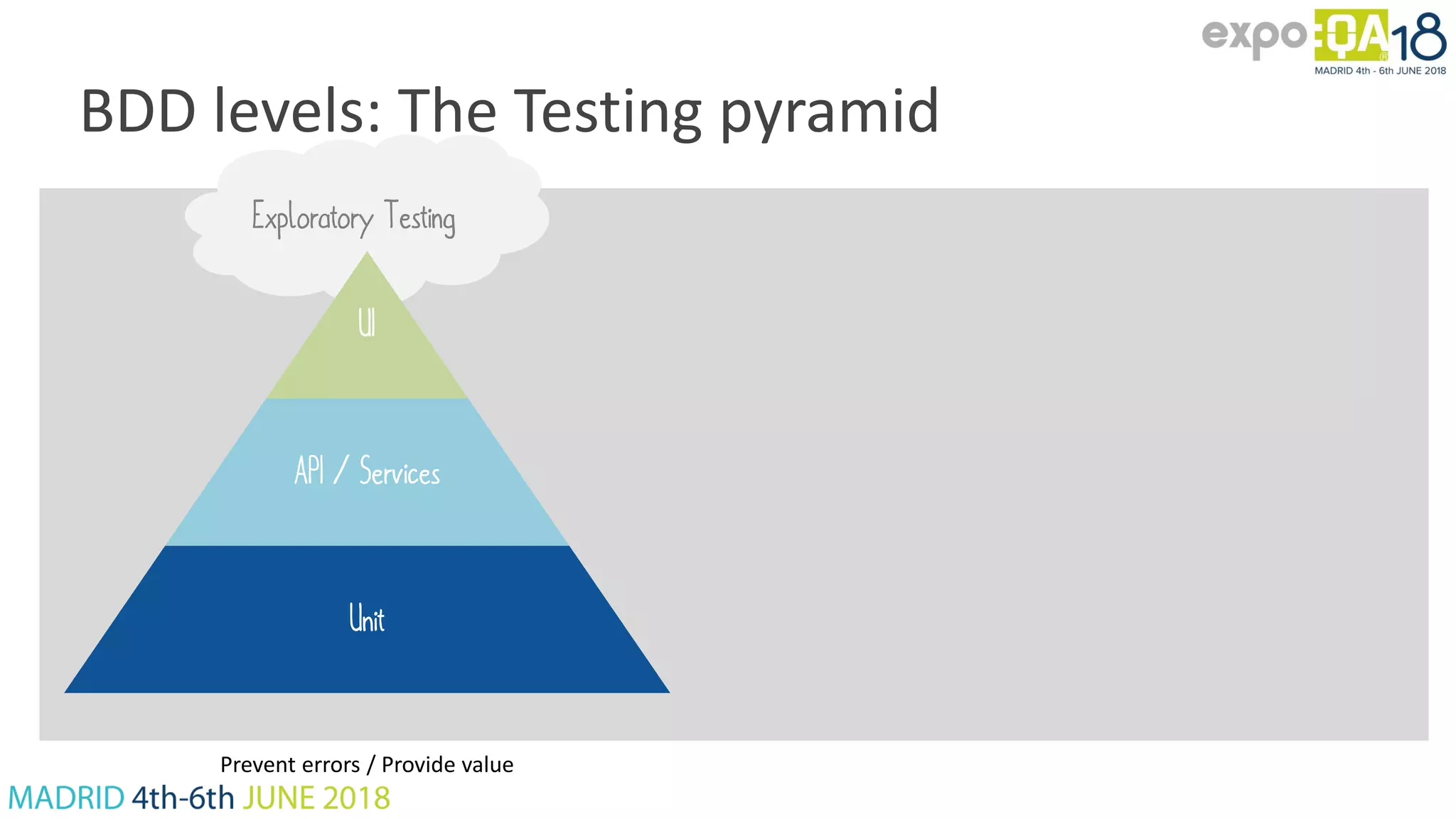 expo QA 18
MADRID 4th - 6th JUNE 2018

BDD levels: The Testing pyramid

Exploratory Testing

UI

API / Services

Unit

Prevent errors / Provide value

MADRID 4th-6th JUNE 2018